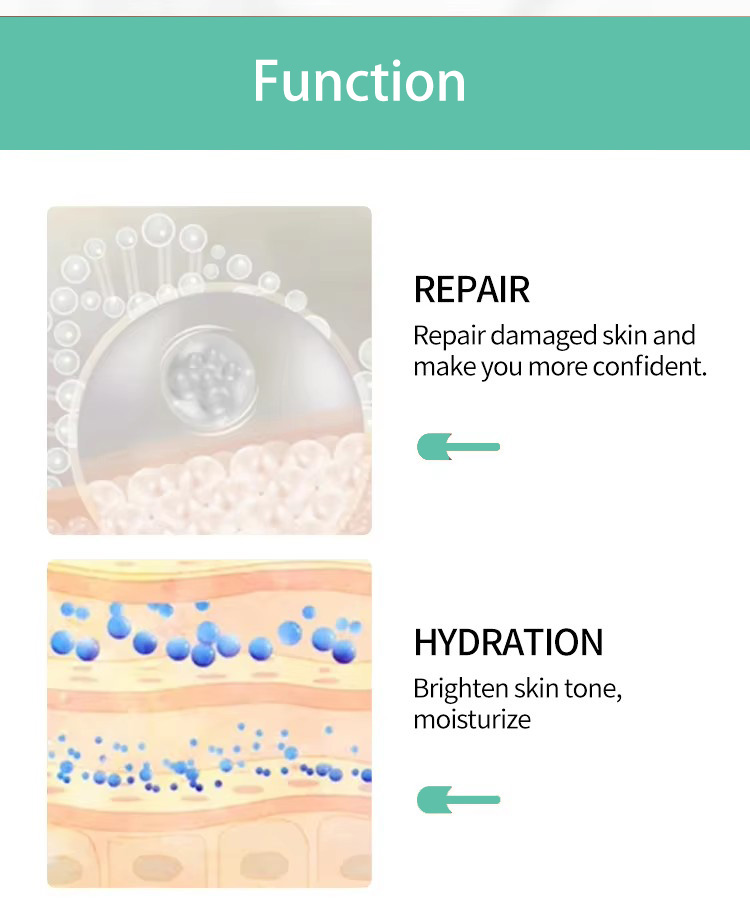 Function

REPAIR

Repair damaged skin and make you more confident.

HYDRATION

Brighten skin tone, moisturize